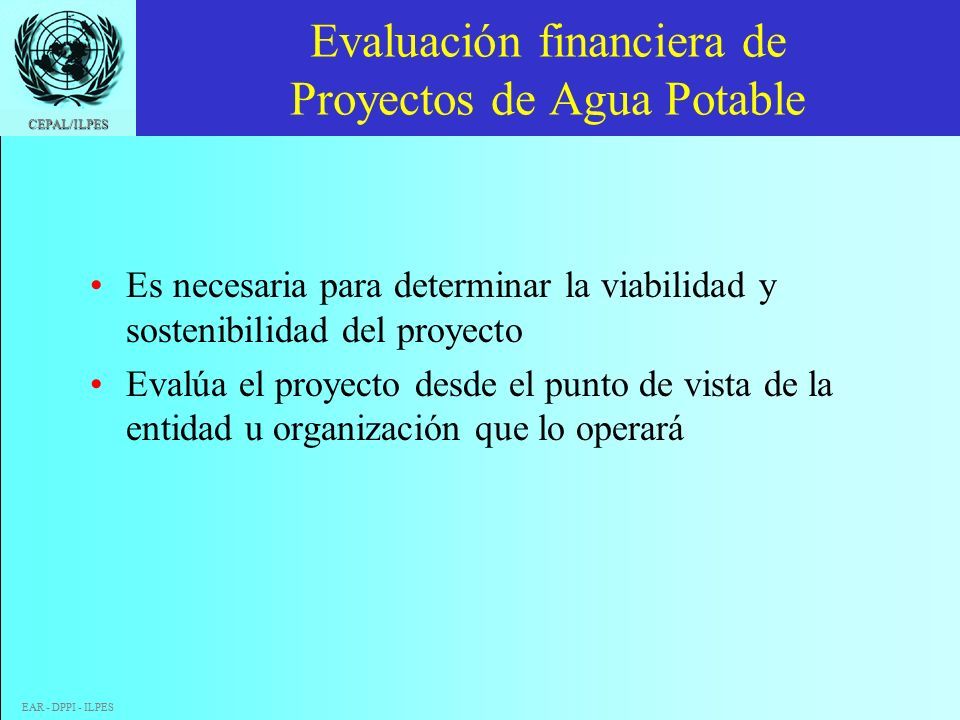 CEPAL/ILPES

Evaluación financiera de Proyectos de Agua Potable

• Es necesaria para determinar la viabilidad y sostenibilidad del proyecto
• Evalúa el proyecto desde el punto de vista de la entidad u organización que lo operará

EAR - DPPI - ILPES